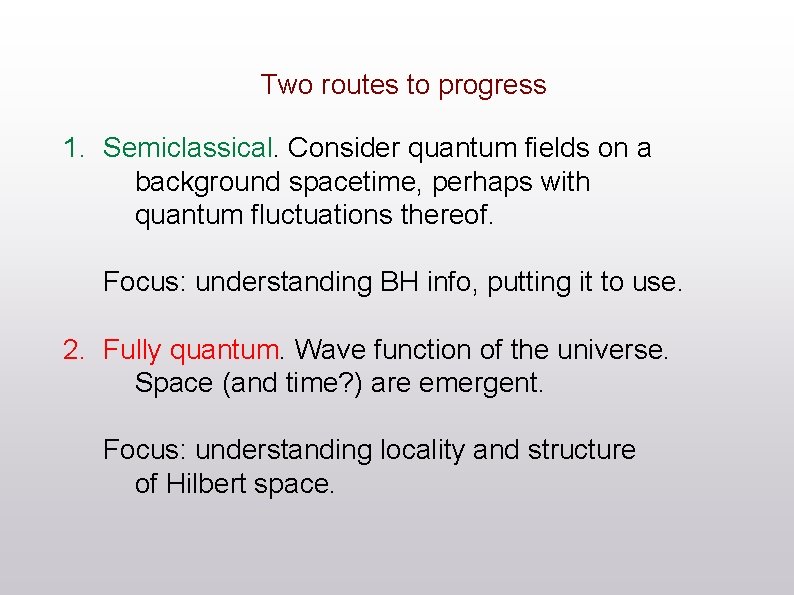 Two routes to progress

1. Semiclassical. Consider quantum fields on a background spacetime, perhaps with quantum fluctuations thereof.

Focus: understanding BH info, putting it to use.

2. Fully quantum. Wave function of the universe. Space (and time?) are emergent.

Focus: understanding locality and structure of Hilbert space.